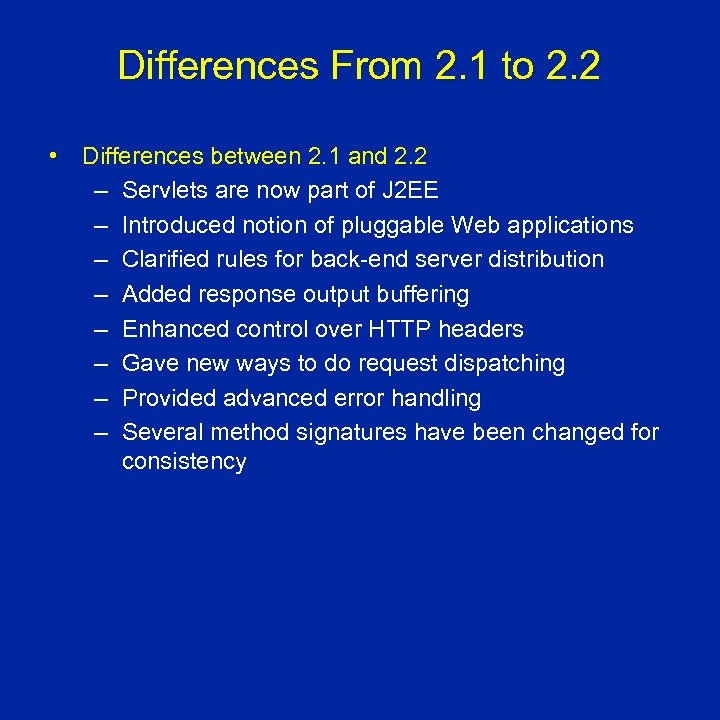 Differences From 2.1 to 2.2

• Differences between 2.1 and 2.2
– Servlets are now part of J2EE
– Introduced notion of pluggable Web applications
– Clarified rules for back-end server distribution
– Added response output buffering
– Enhanced control over HTTP headers
– Gave new ways to do request dispatching
– Provided advanced error handling
– Several method signatures have been changed for consistency